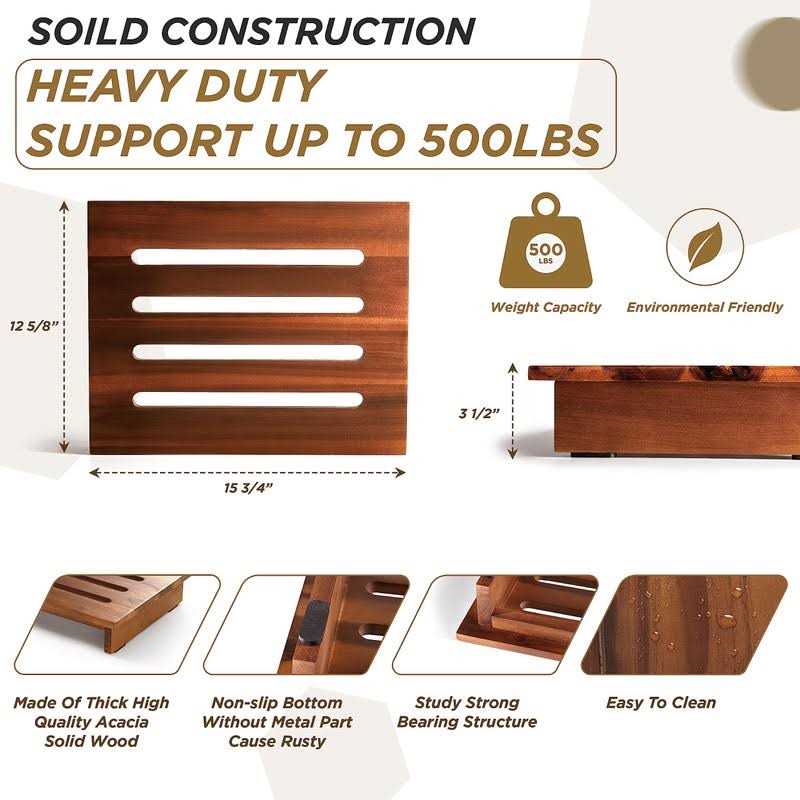 SOILD CONSTRUCTION

HEAVY DUTY
SUPPORT UP TO 500LBS

12 5/8"

15 3/4"

500 LBS

Weight Capacity

Environmental Friendly

3 1/2"

Made Of Thick High Quality Acacia Solid Wood

Non-slip Bottom Without Metal Part Cause Rusty

Study Strong Bearing Structure

Easy To Clean